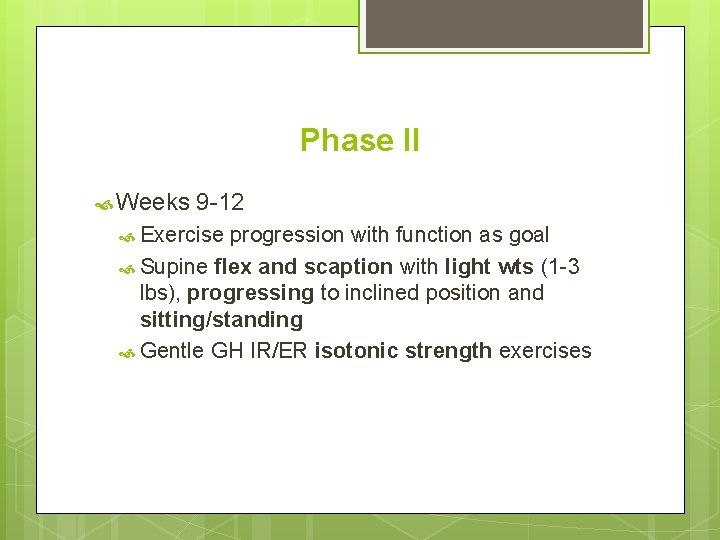 Phase II

Weeks 9-12

Exercise progression with function as goal

Supine flex and scaption with light wts (1-3 lbs), progressing to inclined position and sitting/standing

Gentle GH IR/ER isotonic strength exercises